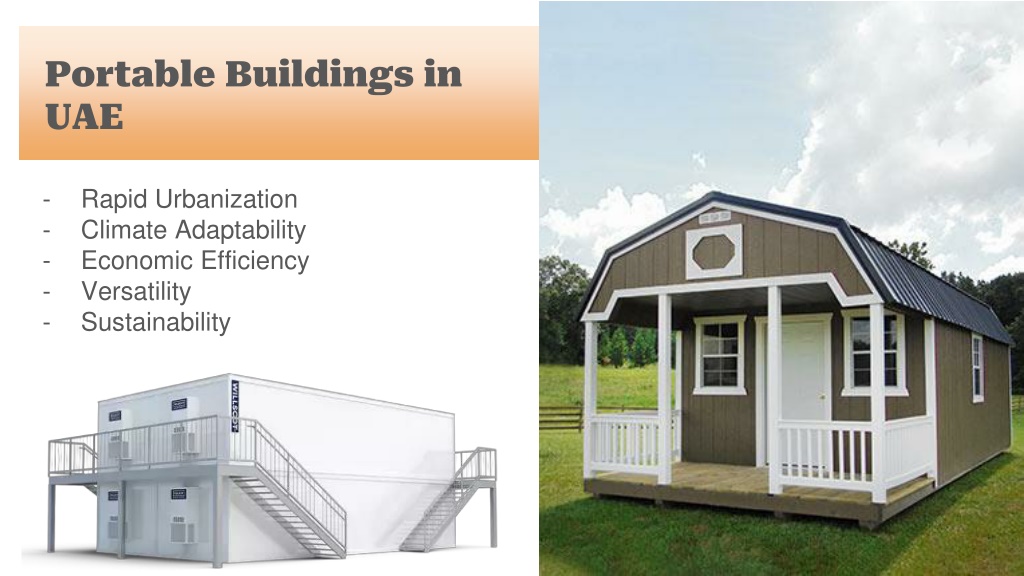 Portable Buildings in UAE

- Rapid Urbanization
- Climate Adaptability
- Economic Efficiency
- Versatility
- Sustainability

WILLSCOT